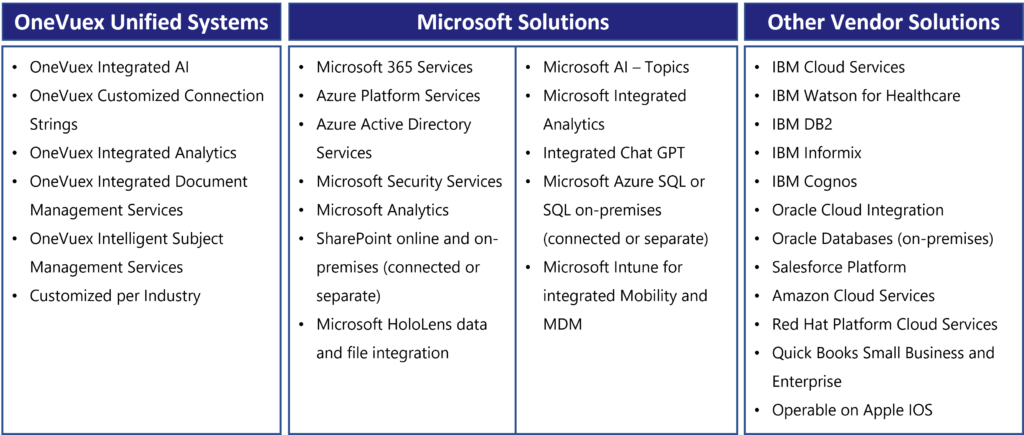 OneVuex Unified Systems

- OneVuex Integrated AI
- OneVuex Customized Connection Strings
- OneVuex Integrated Analytics
- OneVuex Integrated Document Management Services
- OneVuex Intelligent Subject Management Services
- Customized per Industry

Microsoft Solutions

- Microsoft 365 Services
- Azure Platform Services
- Azure Active Directory Services
- Microsoft Security Services
- Microsoft Analytics
- SharePoint online and on-premises (connected or separate)
- Microsoft HoloLens data and file integration

- Microsoft AI – Topics
- Microsoft Integrated Analytics
- Integrated Chat GPT
- Microsoft Azure SQL or SQL on-premises (connected or separate)
- Microsoft Intune for integrated Mobility and MDM

Other Vendor Solutions

- IBM Cloud Services
- IBM Watson for Healthcare
- IBM DB2
- IBM Informix
- IBM Cognos
- Oracle Cloud Integration
- Oracle Databases (on-premises)
- Salesforce Platform
- Amazon Cloud Services
- Red Hat Platform Cloud Services
- Quick Books Small Business and Enterprise
- Operable on Apple IOS